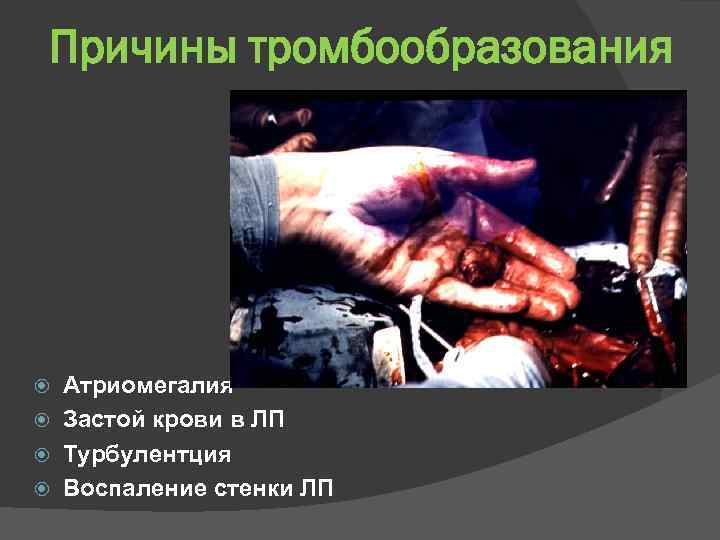 Причины тромбообразования

Атриомегалия
Застой крови в ЛП
Турбулентция
Воспаление стенки ЛП